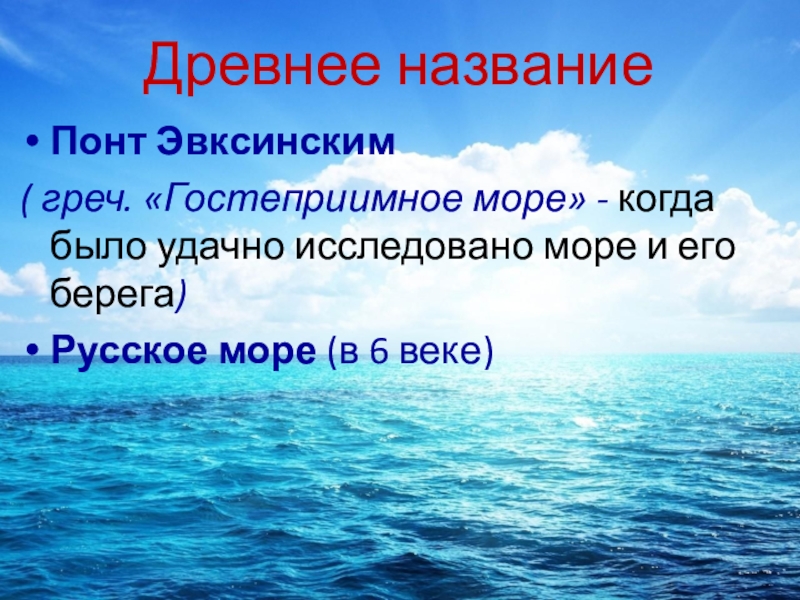 Древнее название

• Понт Эвксинским
( греч. «Гостеприимное море» - когда было удачно исследовано море и его берега)

• Русское море (в 6 веке)